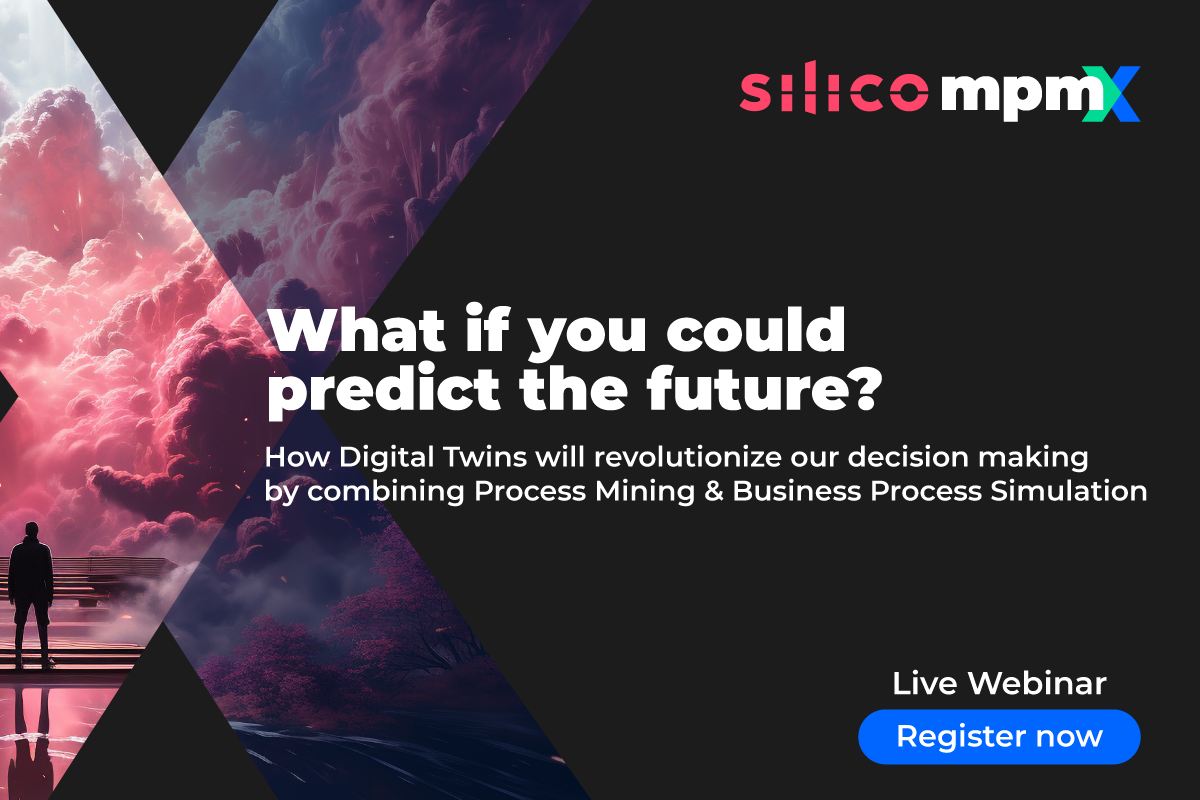 silico mpmX

What if you could predict the future?

How Digital Twins will revolutionize our decision making by combining Process Mining & Business Process Simulation

Live Webinar

Register now